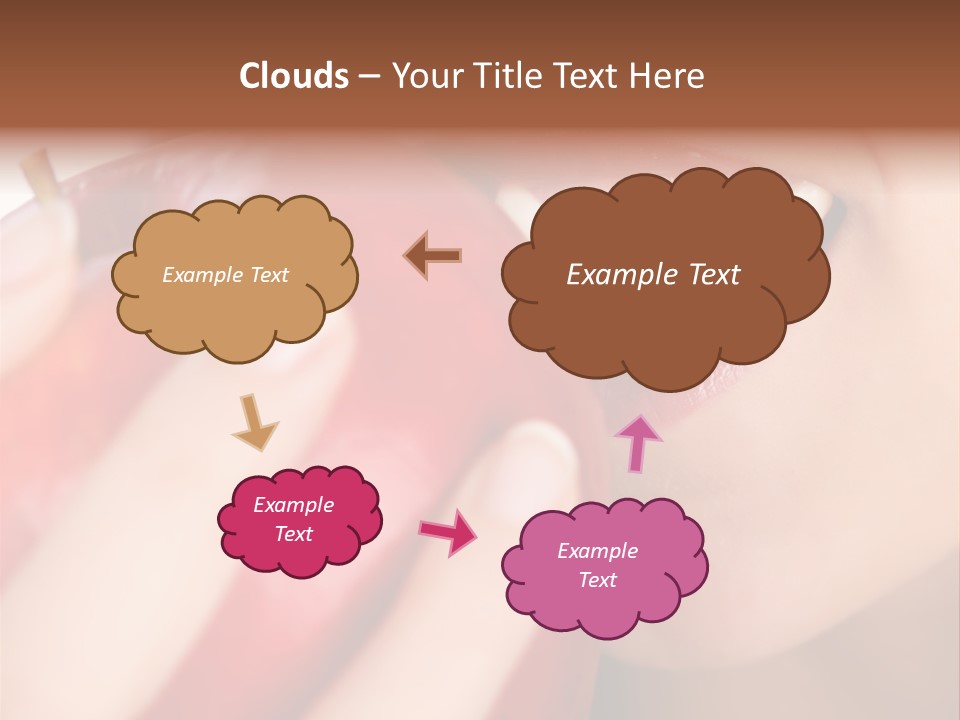 Clouds – Your Title Text Here

Example Text

Example Text

Example Text

Example Text